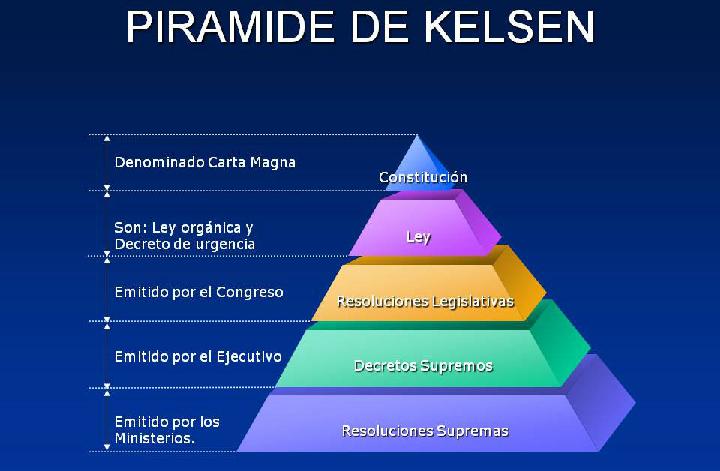 PIRAMIDE DE KELSEN

Denominado Carta Magna

Constitución

Son: Ley orgánica y Decreto de urgencia

Ley

Emitido por el Congreso

Resoluciones Legislativas

Emitido por el Ejecutivo

Decretos Supremos

Emitido por los Ministerios.

Resoluciones Supremas